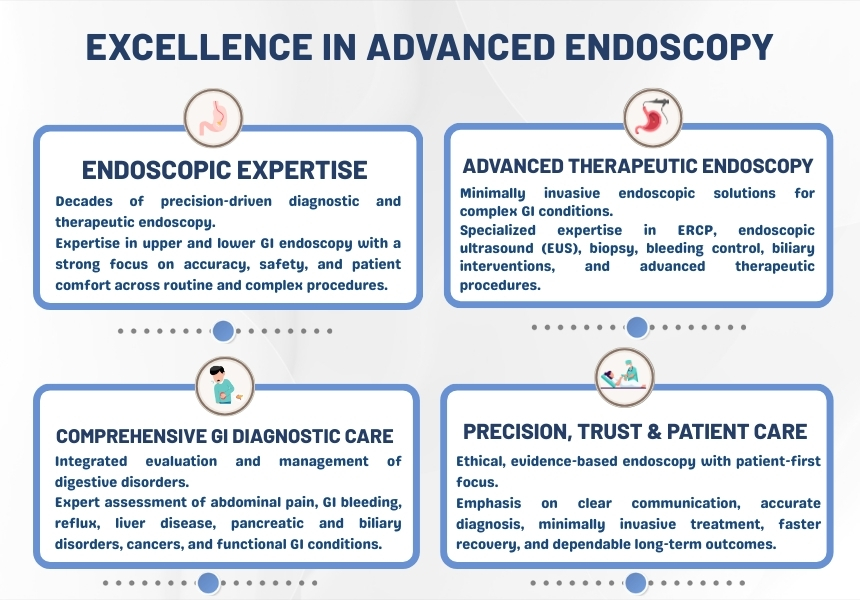 EXCELLENCE IN ADVANCED ENDOSCOPY

ENDOSCOPIC EXPERTISE

Decades of precision-driven diagnostic and therapeutic endoscopy.

Expertise in upper and lower GI endoscopy with a strong focus on accuracy, safety, and patient comfort across routine and complex procedures.

ADVANCED THERAPEUTIC ENDOSCOPY

Minimally invasive endoscopic solutions for complex GI conditions.

Specialized expertise in ERCP, endoscopic ultrasound (EUS), biopsy, bleeding control, biliary interventions, and advanced therapeutic procedures.

COMPREHENSIVE GI DIAGNOSTIC CARE

Integrated evaluation and management of digestive disorders.

Expert assessment of abdominal pain, GI bleeding, reflux, liver disease, pancreatic and biliary disorders, cancers, and functional GI conditions.

PRECISION, TRUST & PATIENT CARE

Ethical, evidence-based endoscopy with patient-first focus.

Emphasis on clear communication, accurate diagnosis, minimally invasive treatment, faster recovery, and dependable long-term outcomes.